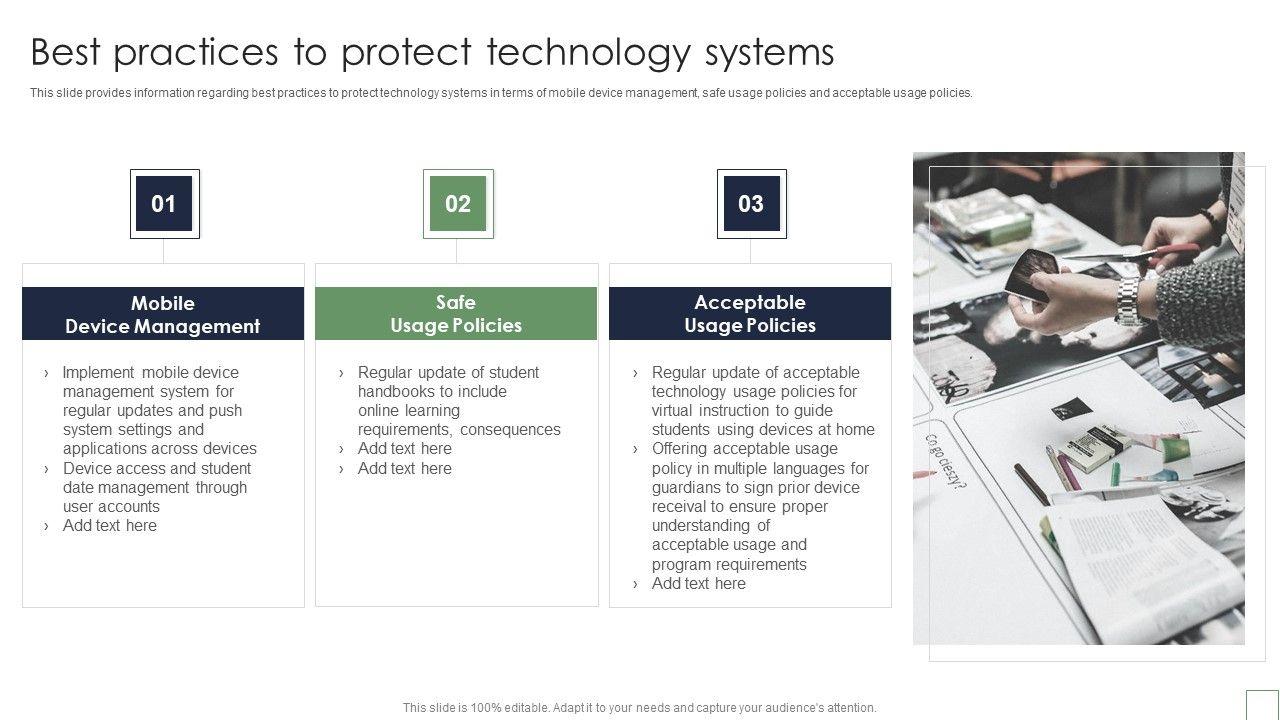 Best practices to protect technology systems

This slide provides information regarding best practices to protect technology systems in terms of mobile device management, safe usage policies and acceptable usage policies.

01

Mobile Device Management

› Implement mobile device management system for regular updates and push system settings and applications across devices
› Device access and student date management through user accounts
› Add text here

02

Safe Usage Policies

› Regular update of student handbooks to include online learning requirements, consequences
› Add text here
› Add text here

03

Acceptable Usage Policies

› Regular update of acceptable technology usage policies for virtual instruction to guide students using devices at home
› Offering acceptable usage policy in multiple languages for guardians to sign prior device receival to ensure proper understanding of acceptable usage and program requirements
› Add text here

Co go cieszy?

This slide is 100% editable. Adapt it to your needs and capture your audience's attention.